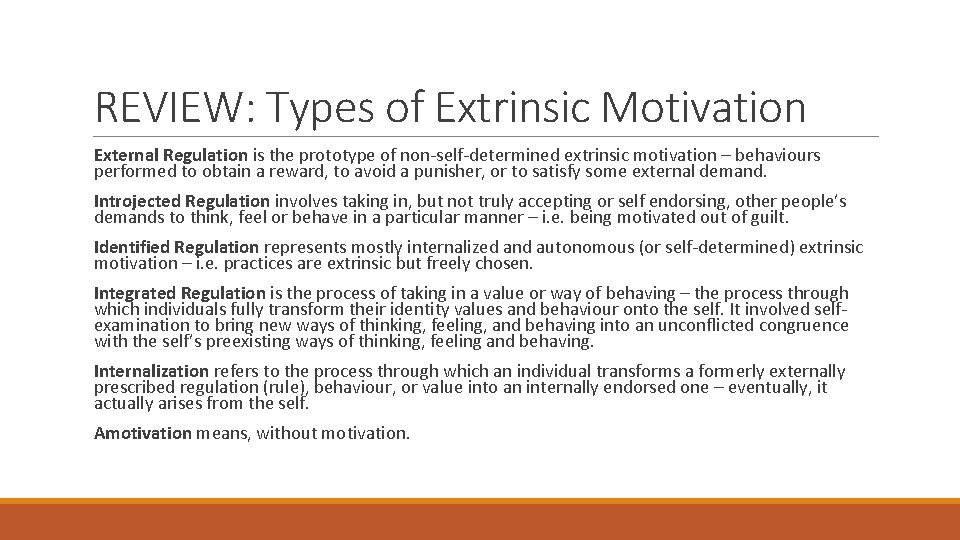 REVIEW: Types of Extrinsic Motivation

External Regulation is the prototype of non-self-determined extrinsic motivation – behaviours performed to obtain a reward, to avoid a punisher, or to satisfy some external demand.

Introjected Regulation involves taking in, but not truly accepting or self endorsing, other people's demands to think, feel or behave in a particular manner – i.e. being motivated out of guilt.

Identified Regulation represents mostly internalized and autonomous (or self-determined) extrinsic motivation – i.e. practices are extrinsic but freely chosen.

Integrated Regulation is the process of taking in a value or way of behaving – the process through which individuals fully transform their identity values and behaviour onto the self. It involved self-examination to bring new ways of thinking, feeling, and behaving into an unconflicted congruence with the self's preexisting ways of thinking, feeling and behaving.

Internalization refers to the process through which an individual transforms a formerly externally prescribed regulation (rule), behaviour, or value into an internally endorsed one – eventually, it actually arises from the self.

Amotivation means, without motivation.